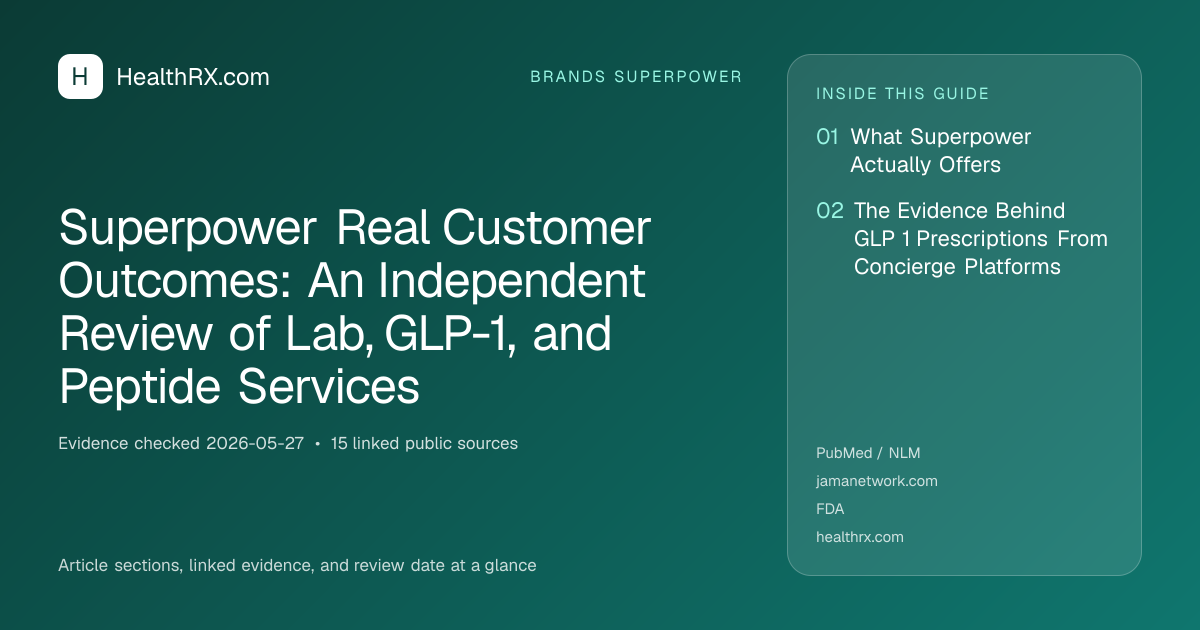 H HealthRX.com

BRANDS SUPERPOWER

Superpower Real Customer Outcomes: An Independent Review of Lab, GLP-1, and Peptide Services

Evidence checked 2026-05-27 • 15 linked public sources

Article sections, linked evidence, and review date at a glance

INSIDE THIS GUIDE

01 What Superpower Actually Offers

02 The Evidence Behind GLP 1 Prescriptions From Concierge Platforms

PubMed / NLM
jamanetwork.com
FDA
healthrx.com